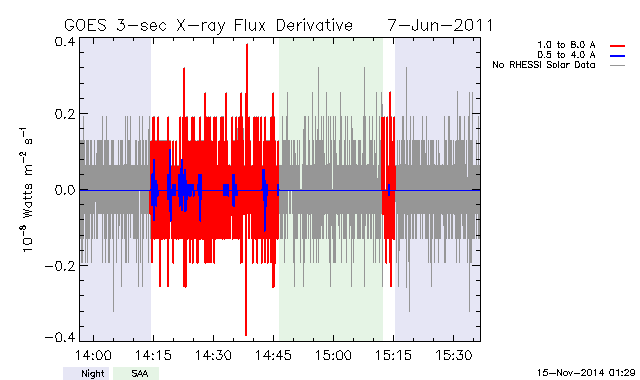 GOES 3-sec X-ray Flux Derivative 7-Jun-2011

1.0 to 8.0 A
0.5 to 4.0 A
No RHESSI Solar Data

$10^{-8}$ Watts $m^{-2}$ $s^{-1}$

0.4
0.2
0.0
−0.2
−0.4

14:00
14:15
14:30
14:45
15:00
15:15
15:30

Night
SAA

15-Nov-2014 01:29